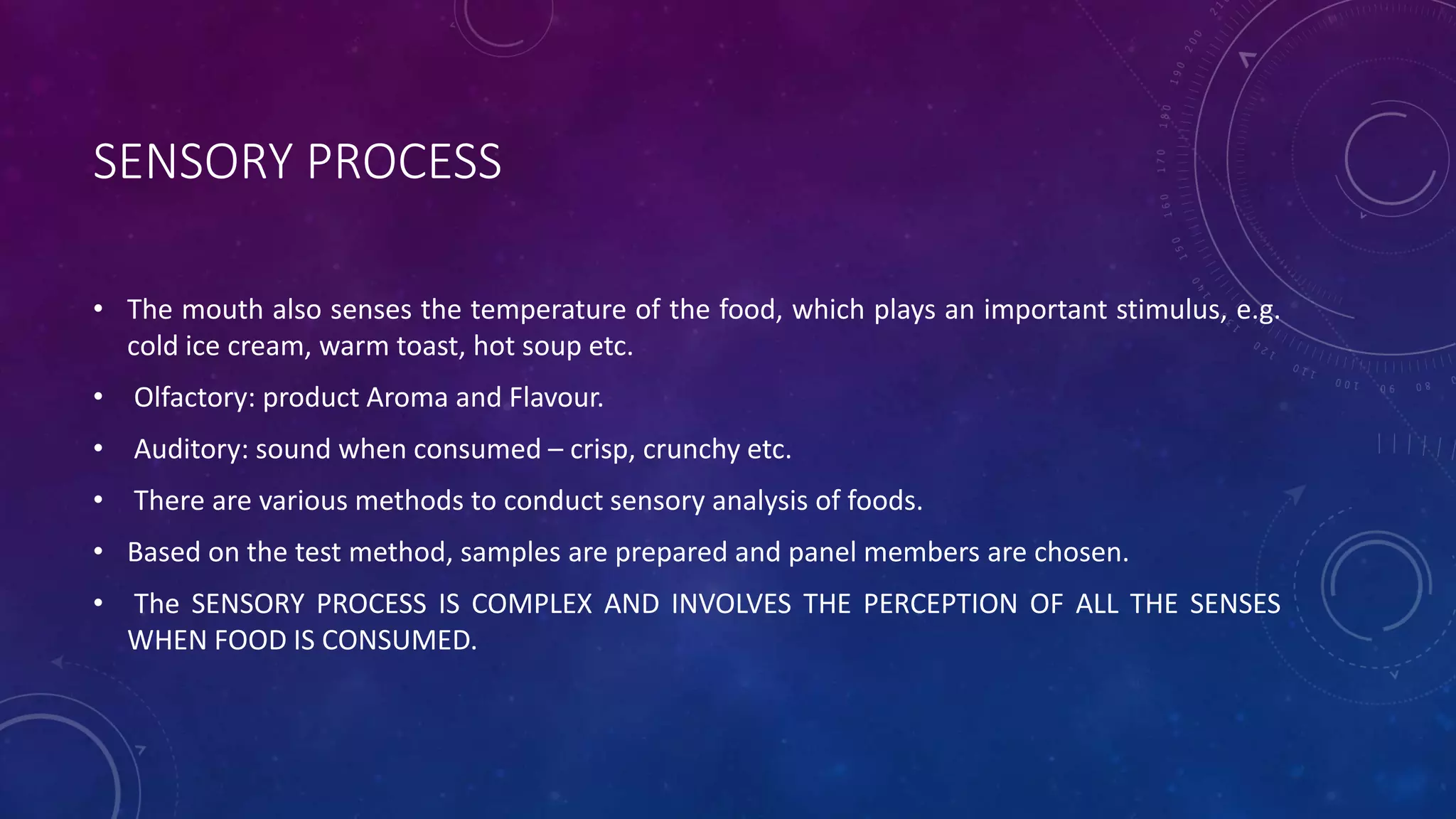 SENSORY PROCESS

• The mouth also senses the temperature of the food, which plays an important stimulus, e.g. cold ice cream, warm toast, hot soup etc.

• Olfactory: product Aroma and Flavour.

• Auditory: sound when consumed – crisp, crunchy etc.

• There are various methods to conduct sensory analysis of foods.

• Based on the test method, samples are prepared and panel members are chosen.

• The SENSORY PROCESS IS COMPLEX AND INVOLVES THE PERCEPTION OF ALL THE SENSES WHEN FOOD IS CONSUMED.